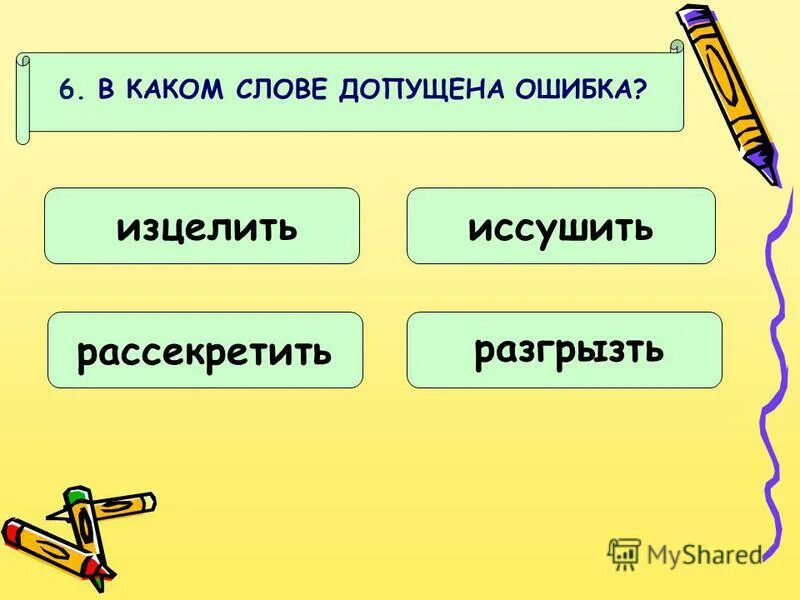 6. В КАКОМ СЛОВЕ ДОПУЩЕНА ОШИБКА?

изцелить

иссушить

рассекретить

разгрызть

MyShared